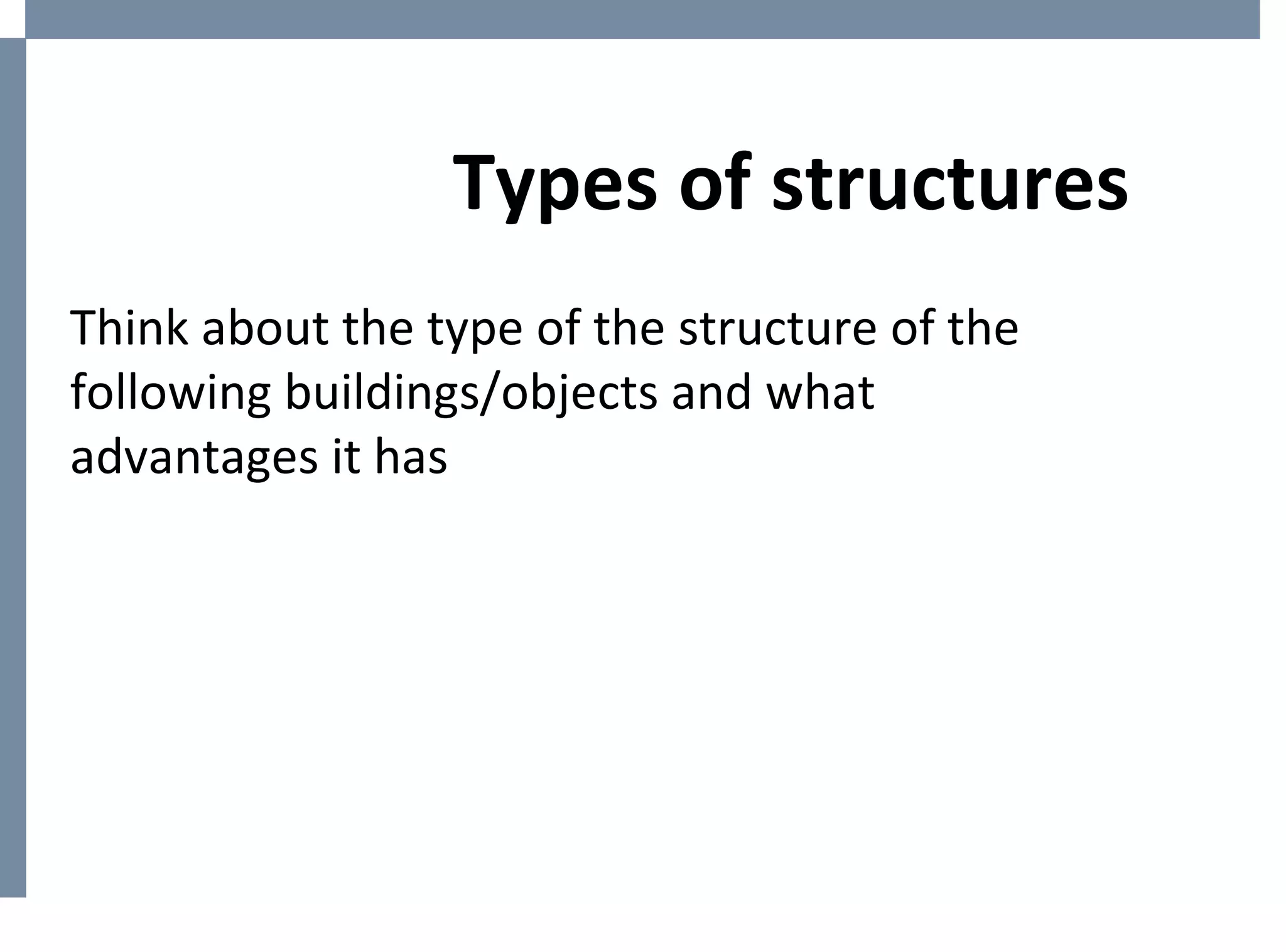 Types of structures

Think about the type of the structure of the following buildings/objects and what advantages it has